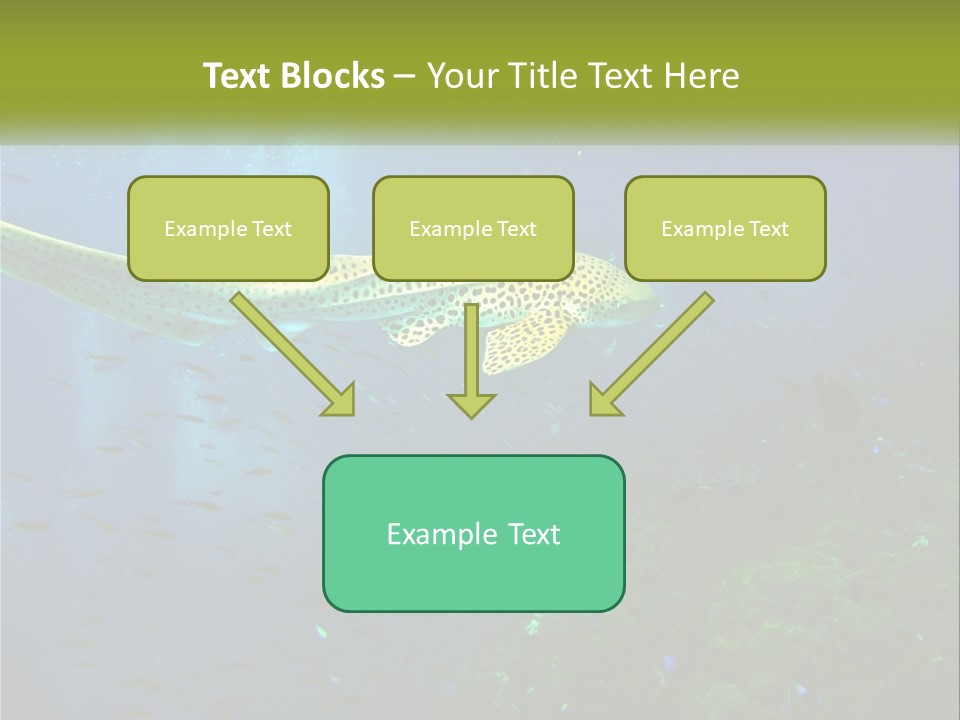 Text Blocks – Your Title Text Here

Example Text

Example Text

Example Text

Example Text